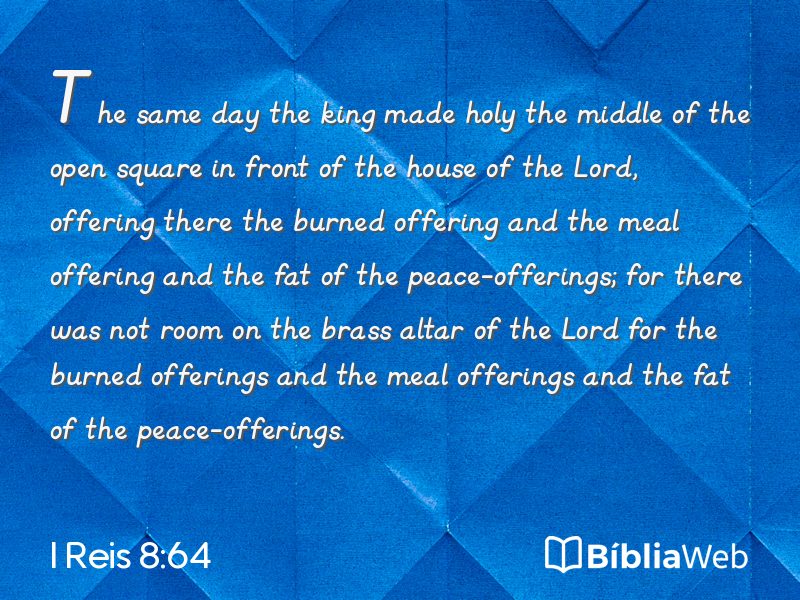 The same day the king made holy the middle of the open square in front of the house of the Lord, offering there the burned offering and the meal offering and the fat of the peace-offerings; for there was not room on the brass altar of the Lord for the burned offerings and the meal offerings and the fat of the peace-offerings.

I Reis 8:64

BíbliaWeb